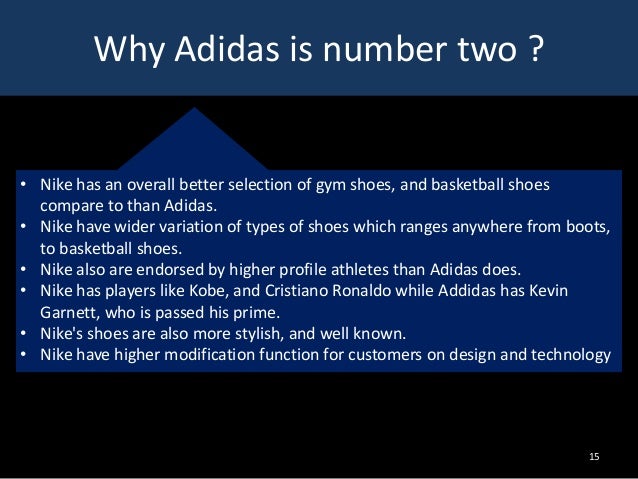 Why Adidas is number two ?

• Nike has an overall better selection of gym shoes, and basketball shoes compare to than Adidas.
• Nike have wider variation of types of shoes which ranges anywhere from boots, to basketball shoes.
• Nike also are endorsed by higher profile athletes than Adidas does.
• Nike has players like Kobe, and Cristiano Ronaldo while Addidas has Kevin Garnett, who is passed his prime.
• Nike's shoes are also more stylish, and well known.
• Nike have higher modification function for customers on design and technology

15